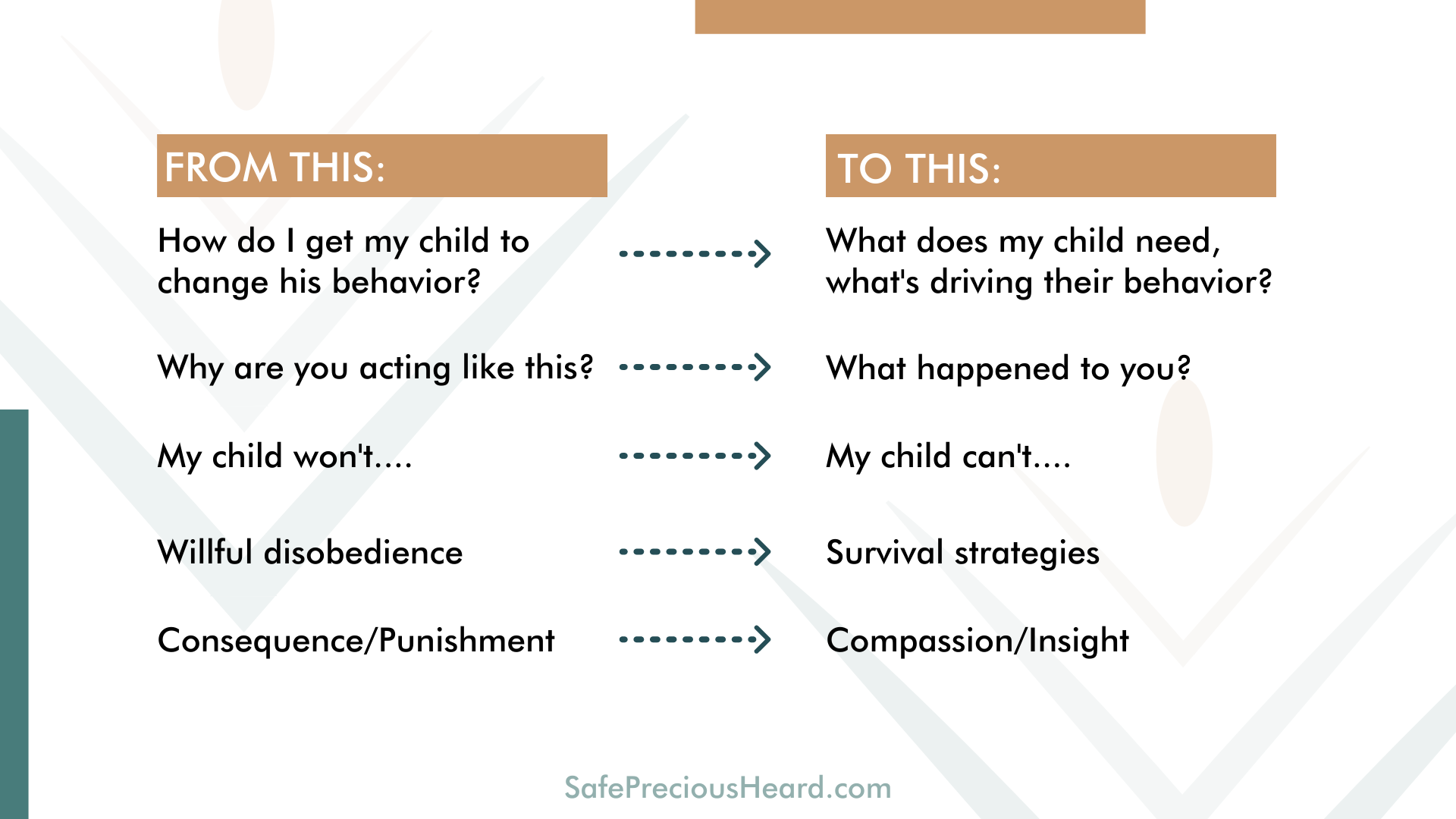 FROM THIS:

How do I get my child to change his behavior?

Why are you acting like this?

My child won't....

Willful disobedience

Consequence/Punishment

TO THIS:

What does my child need, what's driving their behavior?

What happened to you?

My child can't....

Survival strategies

Compassion/Insight

SafePreciousHeard.com